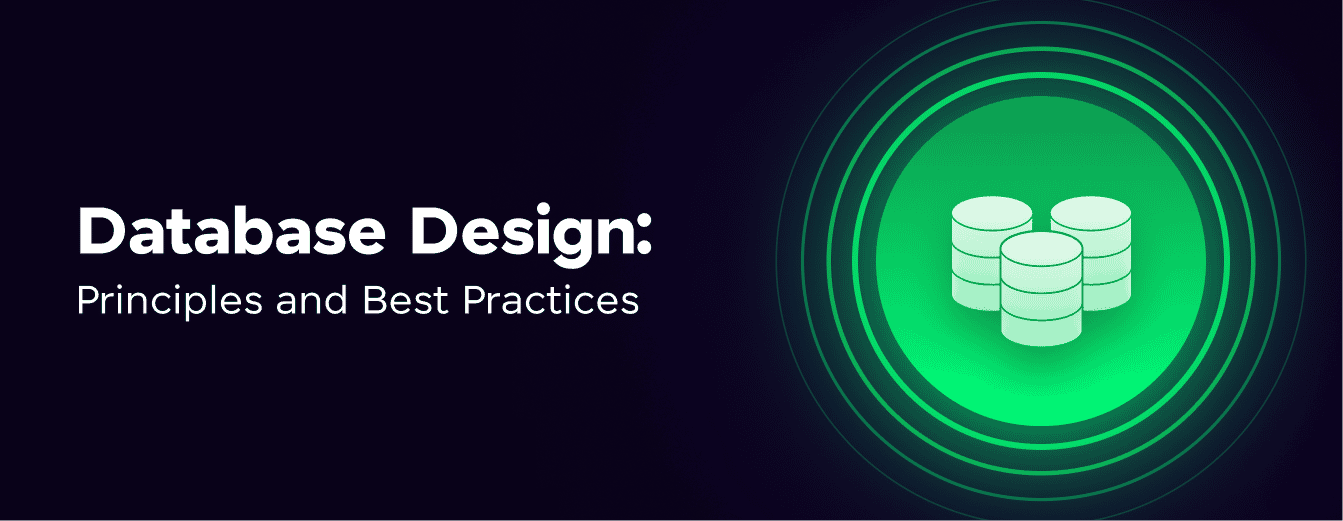 Database Design:
Principles and Best Practices